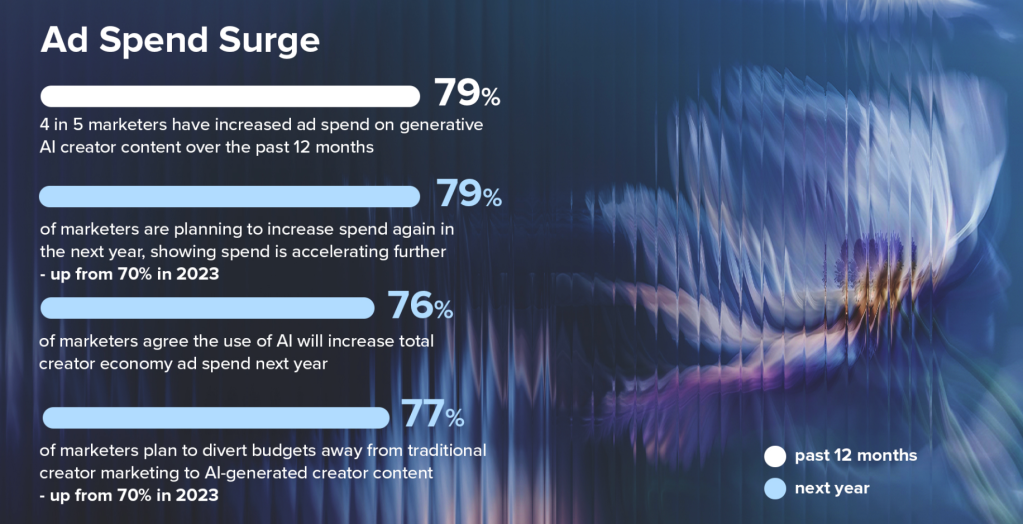 Ad Spend Surge

79%

4 in 5 marketers have increased ad spend on generative AI creator content over the past 12 months

79%

of marketers are planning to increase spend again in the next year, showing spend is accelerating further - up from 70% in 2023

76%

of marketers agree the use of AI will increase total creator economy ad spend next year

77%

of marketers plan to divert budgets away from traditional creator marketing to AI-generated creator content - up from 70% in 2023

past 12 months

next year